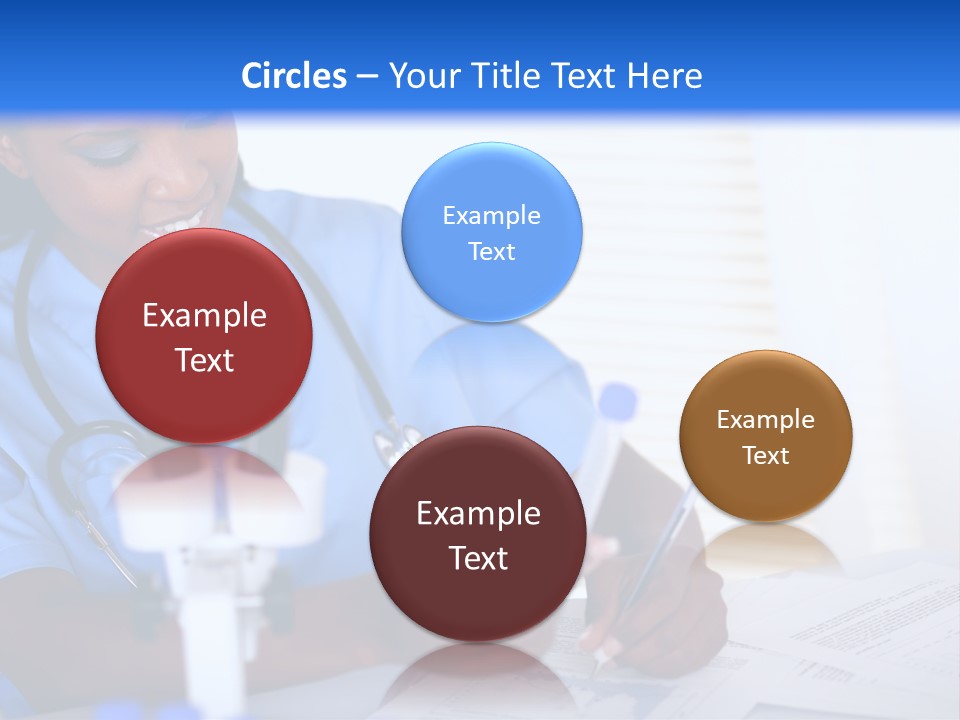 Circles – Your Title Text Here

Example Text

Example Text

Example Text

Example Text